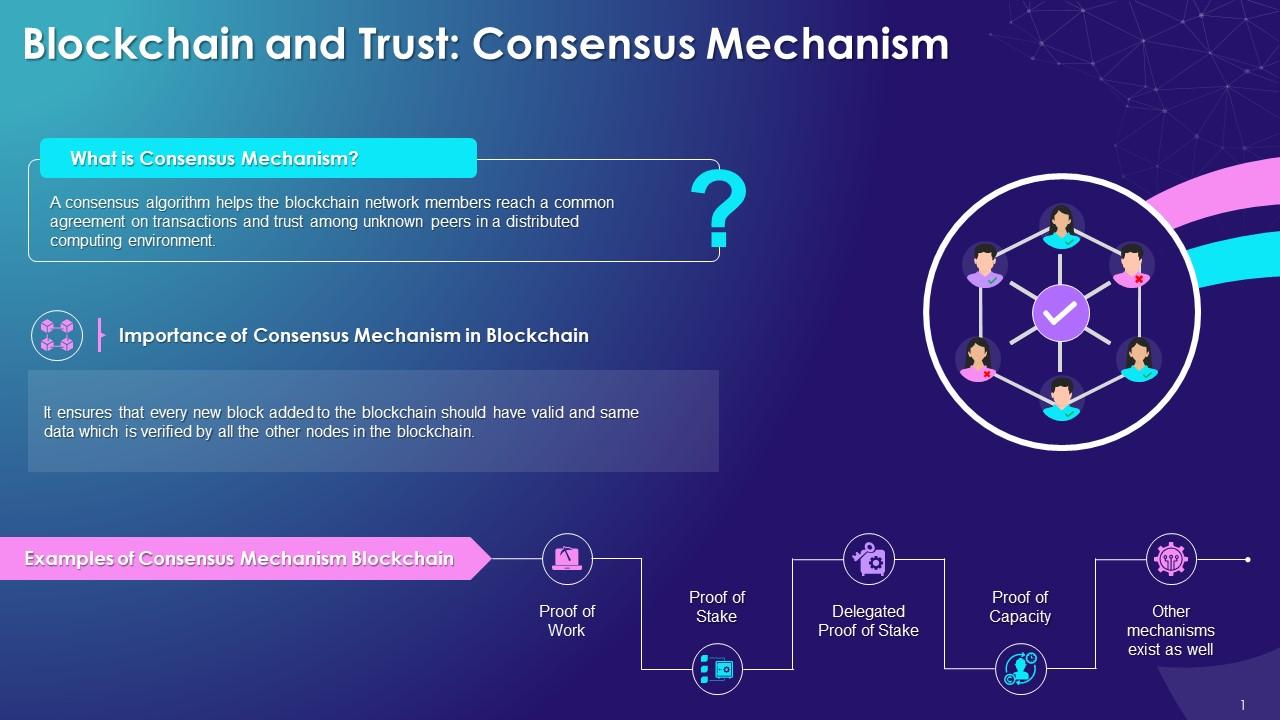 Blockchain and Trust: Consensus Mechanism

What is Consensus Mechanism?

A consensus algorithm helps the blockchain network members reach a common agreement on transactions and trust among unknown peers in a distributed computing environment.

?

Importance of Consensus Mechanism in Blockchain

It ensures that every new block added to the blockchain should have valid and same data which is verified by all the other nodes in the blockchain.

Examples of Consensus Mechanism Blockchain

Proof of Work

Proof of Stake

Delegated Proof of Stake

Proof of Capacity

Other mechanisms exist as well

1